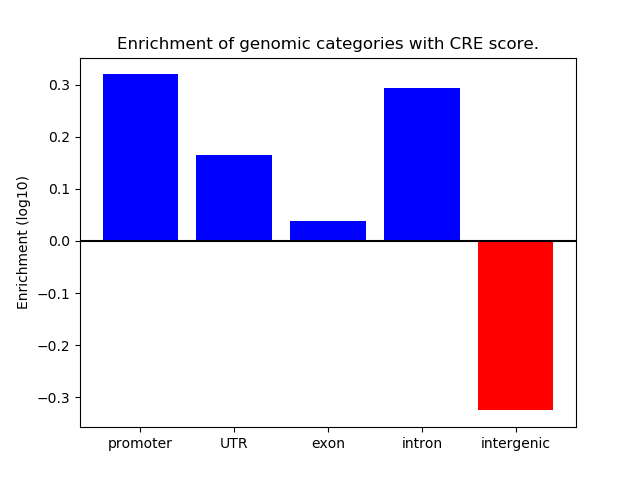 Enrichment of genomic categories with CRE score.

Enrichment (log10)

0.3
0.2
0.1
0.0
−0.1
−0.2
−0.3

promoter
UTR
exon
intron
intergenic